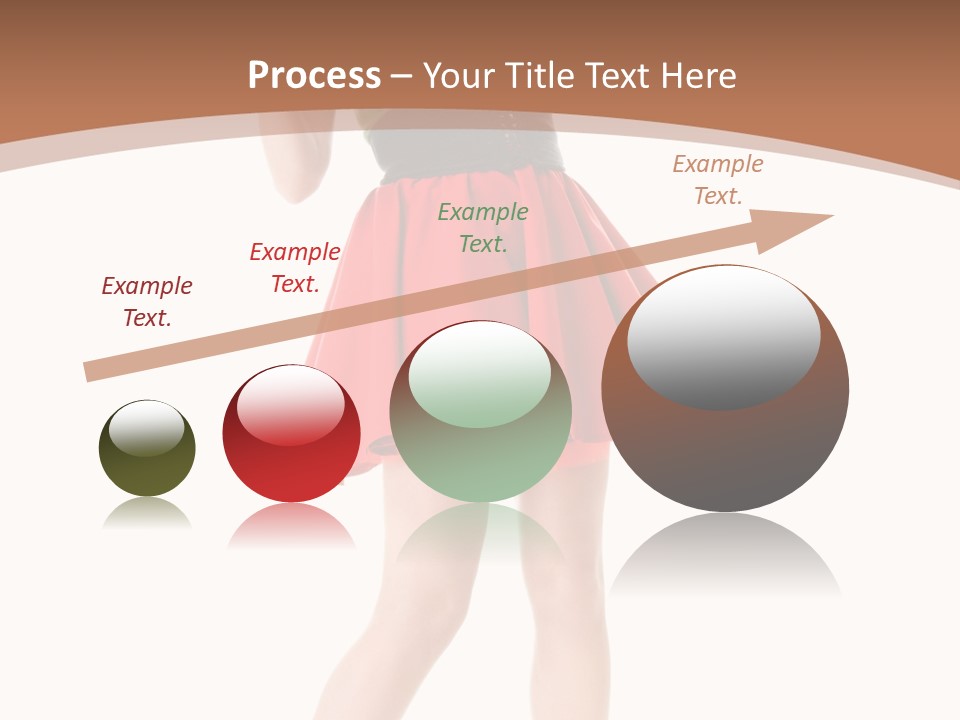 Process – Your Title Text Here

Example Text.

Example Text.

Example Text.

Example Text.